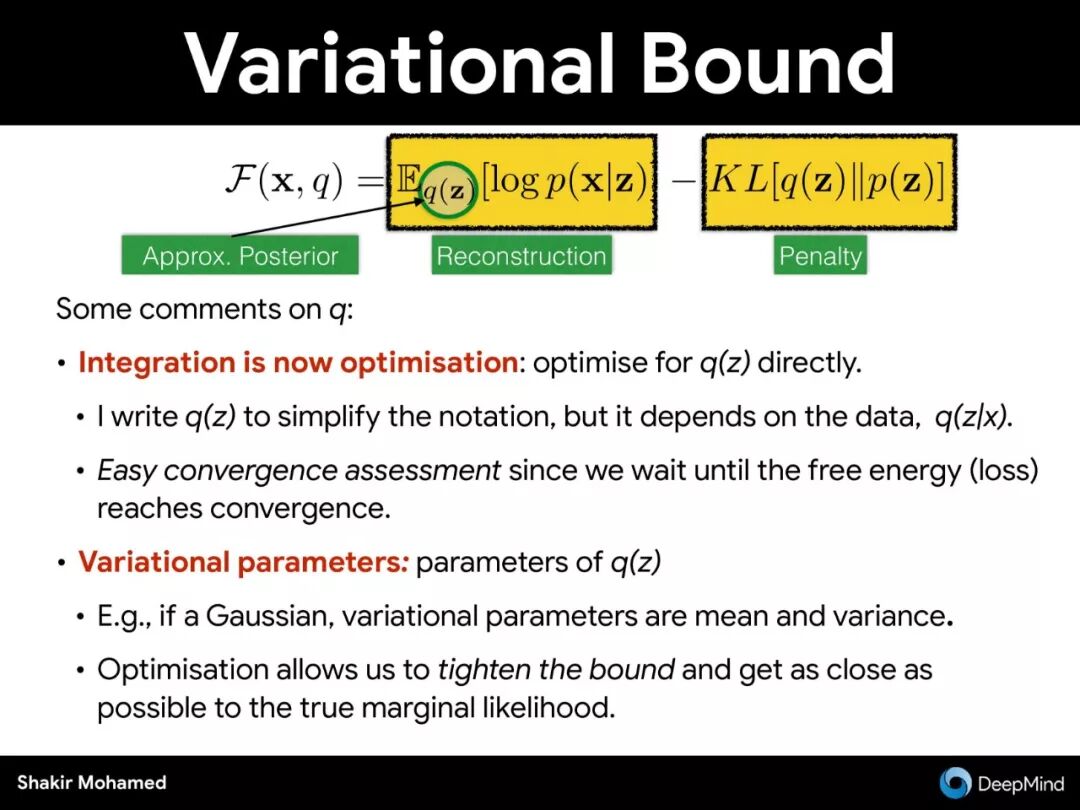 Variational Bound

$\mathcal{F}(\mathbf{x}, q) = \mathbb{E}_{q(\mathbf{z})}[\log p(\mathbf{x}|\mathbf{z})] - KL[q(\mathbf{z})\|p(\mathbf{z})]$

Approx. Posterior

Reconstruction

Penalty

Some comments on q:

• Integration is now optimisation: optimise for q(z) directly.

• I write q(z) to simplify the notation, but it depends on the data, q(z|x).

• Easy convergence assessment since we wait until the free energy (loss) reaches convergence.

• Variational parameters: parameters of q(z)

• E.g., if a Gaussian, variational parameters are mean and variance.

• Optimisation allows us to tighten the bound and get as close as possible to the true marginal likelihood.

Shakir Mohamed

DeepMind